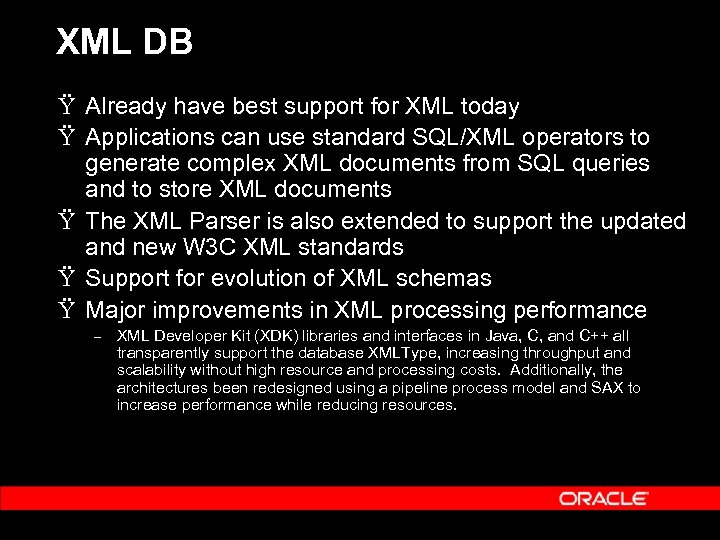 XML DB

Ÿ Already have best support for XML today
Ÿ Applications can use standard SQL/XML operators to generate complex XML documents from SQL queries and to store XML documents
Ÿ The XML Parser is also extended to support the updated and new W3C XML standards
Ÿ Support for evolution of XML schemas
Ÿ Major improvements in XML processing performance
– XML Developer Kit (XDK) libraries and interfaces in Java, C, and C++ all transparently support the database XMLType, increasing throughput and scalability without high resource and processing costs. Additionally, the architectures been redesigned using a pipeline process model and SAX to increase performance while reducing resources.

ORACLE